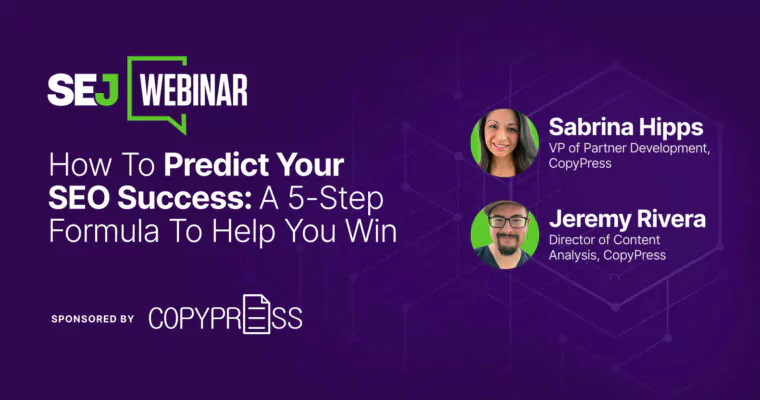 SEJ WEBINAR

How To Predict Your SEO Success: A 5-Step Formula To Help You Win

SPONSORED BY COPYPRESS

Sabrina Hipps
VP of Partner Development, CopyPress

Jeremy Rivera
Director of Content Analysis, CopyPress